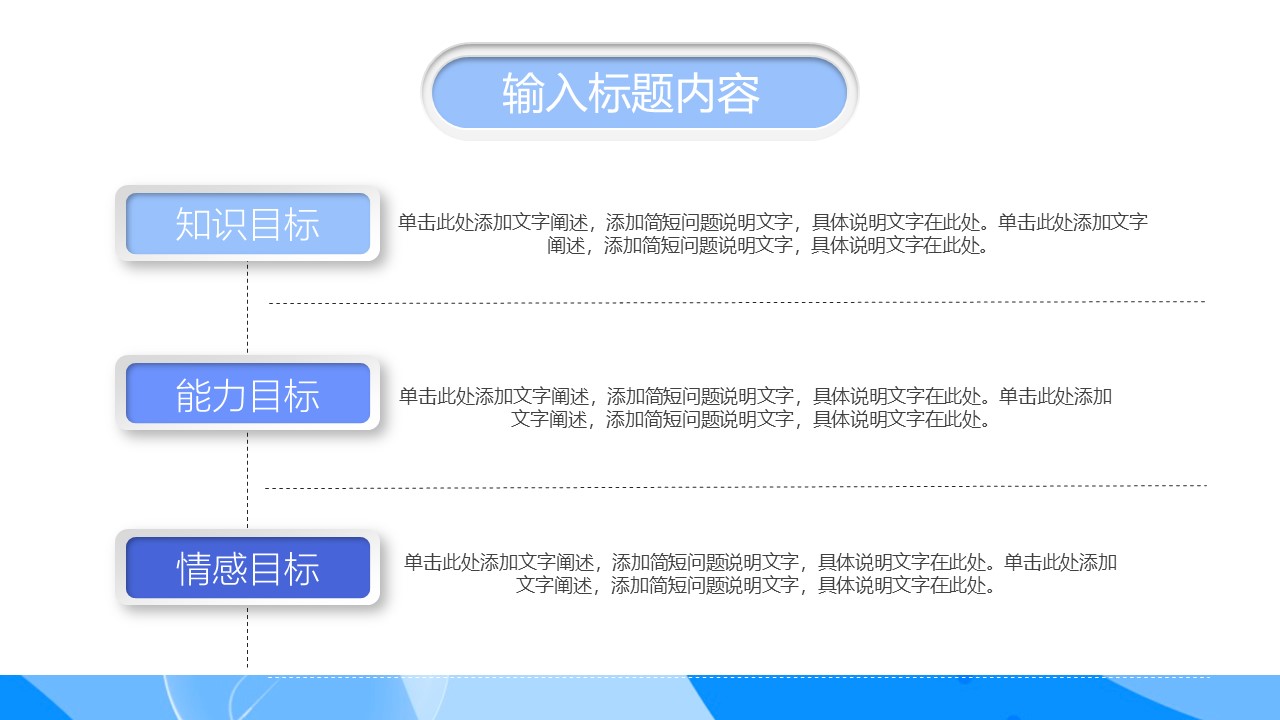 输入标题内容

知识目标

单击此处添加文字阐述，添加简短问题说明文字，具体说明文字在此处。单击此处添加文字阐述，添加简短问题说明文字，具体说明文字在此处。

能力目标

单击此处添加文字阐述，添加简短问题说明文字，具体说明文字在此处。单击此处添加文字阐述，添加简短问题说明文字，具体说明文字在此处。

情感目标

单击此处添加文字阐述，添加简短问题说明文字，具体说明文字在此处。单击此处添加文字阐述，添加简短问题说明文字，具体说明文字在此处。